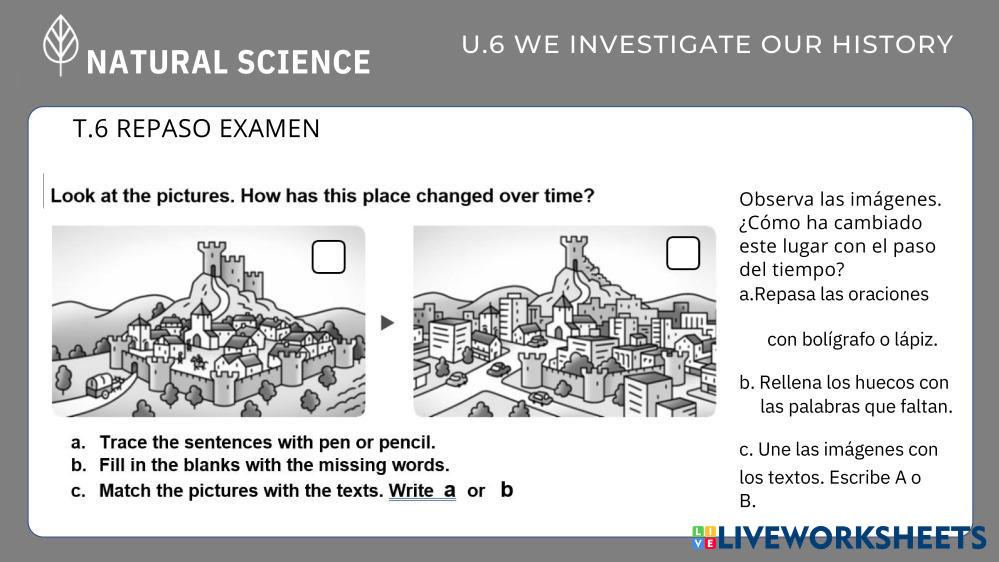 NATURAL SCIENCE

U.6 WE INVESTIGATE OUR HISTORY

T.6 REPASO EXAMEN

Look at the pictures. How has this place changed over time?

a. Trace the sentences with pen or pencil.
b. Fill in the blanks with the missing words.
c. Match the pictures with the texts. Write a or b

Observa las imágenes. ¿Cómo ha cambiado este lugar con el paso del tiempo?
a.Repasa las oraciones

con bolígrafo o lápiz.

b. Rellena los huecos con las palabras que faltan.

c. Une las imágenes con los textos. Escribe A o B.

LIVEWORKSHEETS